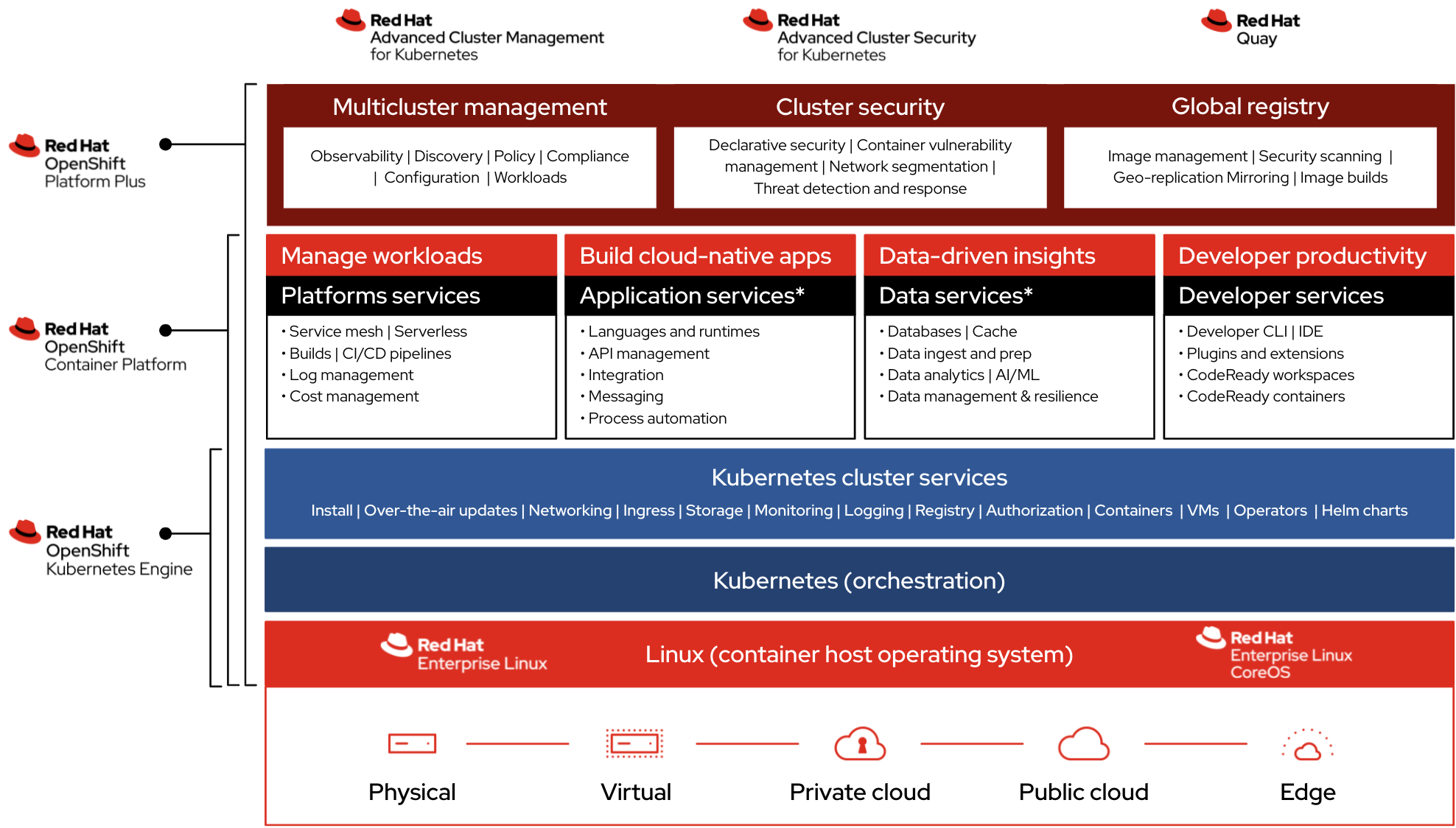 Red Hat
Advanced Cluster Management
for Kubernetes

Red Hat
Advanced Cluster Security
for Kubernetes

Red Hat
Quay

Red Hat
OpenShift
Platform Plus

Red Hat
OpenShift
Container Platform

Red Hat
OpenShift
Kubernetes Engine

Multicluster management

Observability | Discovery | Policy | Compliance | Configuration | Workloads

Cluster security

Declarative security | Container vulnerability management | Network segmentation | Threat detection and response

Global registry

Image management | Security scanning | Geo-replication Mirroring | Image builds

Manage workloads

Platforms services

• Service mesh | Serverless
• Builds | CI/CD pipelines
• Log management
• Cost management

Build cloud-native apps

Application services*

• Languages and runtimes
• API management
• Integration
• Messaging
• Process automation

Data-driven insights

Data services*

• Databases | Cache
• Data ingest and prep
• Data analytics | AI/ML
• Data management & resilience

Developer productivity

Developer services

• Developer CLI | IDE
• Plugins and extensions
• CodeReady workspaces
• CodeReady containers

Kubernetes cluster services

Install | Over-the-air updates | Networking | Ingress | Storage | Monitoring | Logging | Registry | Authorization | Containers | VMs | Operators | Helm charts

Kubernetes (orchestration)

Red Hat
Enterprise Linux

Linux (container host operating system)

Red Hat
Enterprise Linux
CoreOS

Physical

Virtual

Private cloud

Public cloud

Edge